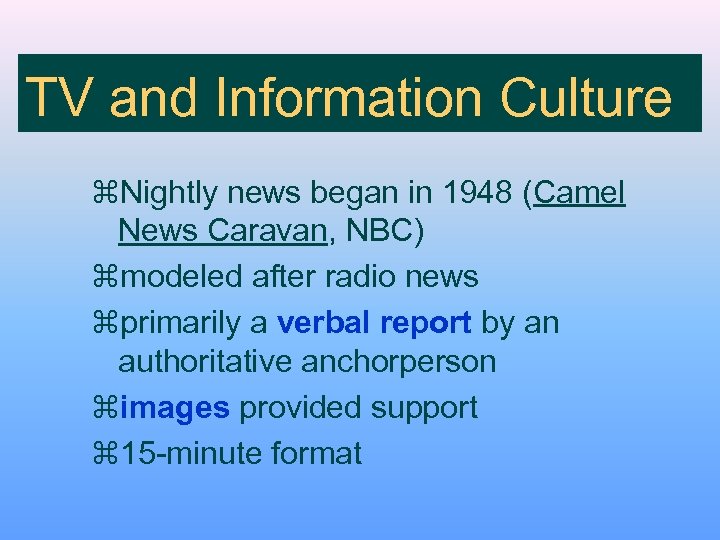 TV and Information Culture

⌘Nightly news began in 1948 (Camel News Caravan, NBC)

⌘modeled after radio news

⌘primarily a verbal report by an authoritative anchorperson

⌘images provided support

⌘15-minute format